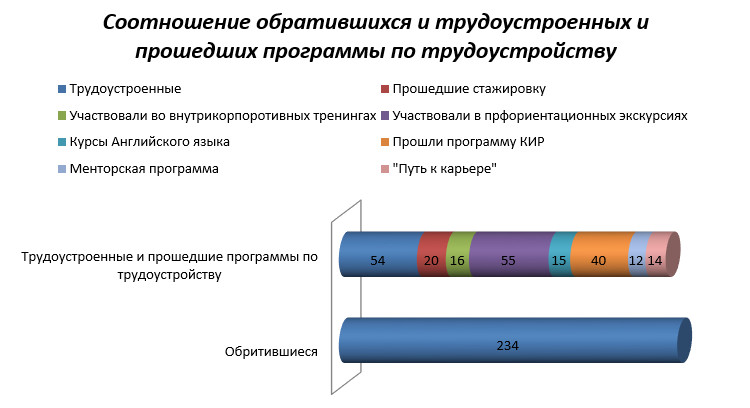 Соотношение обратившихся и трудоустроенных и прошедших программы по трудоустройству

Трудоустроенные
Прошедшие стажировку
Участвовали во внутрикорпоротивных тренингах
Участвовали в прфориентационных экскурсиях
Курсы Английского языка
Прошли программу КИР
Менторская программа
"Путь к карьере"

Трудоустроенные и прошедшие программы по трудоустройству
54 20 16 55 15 40 12 14

Обритившиеся
234